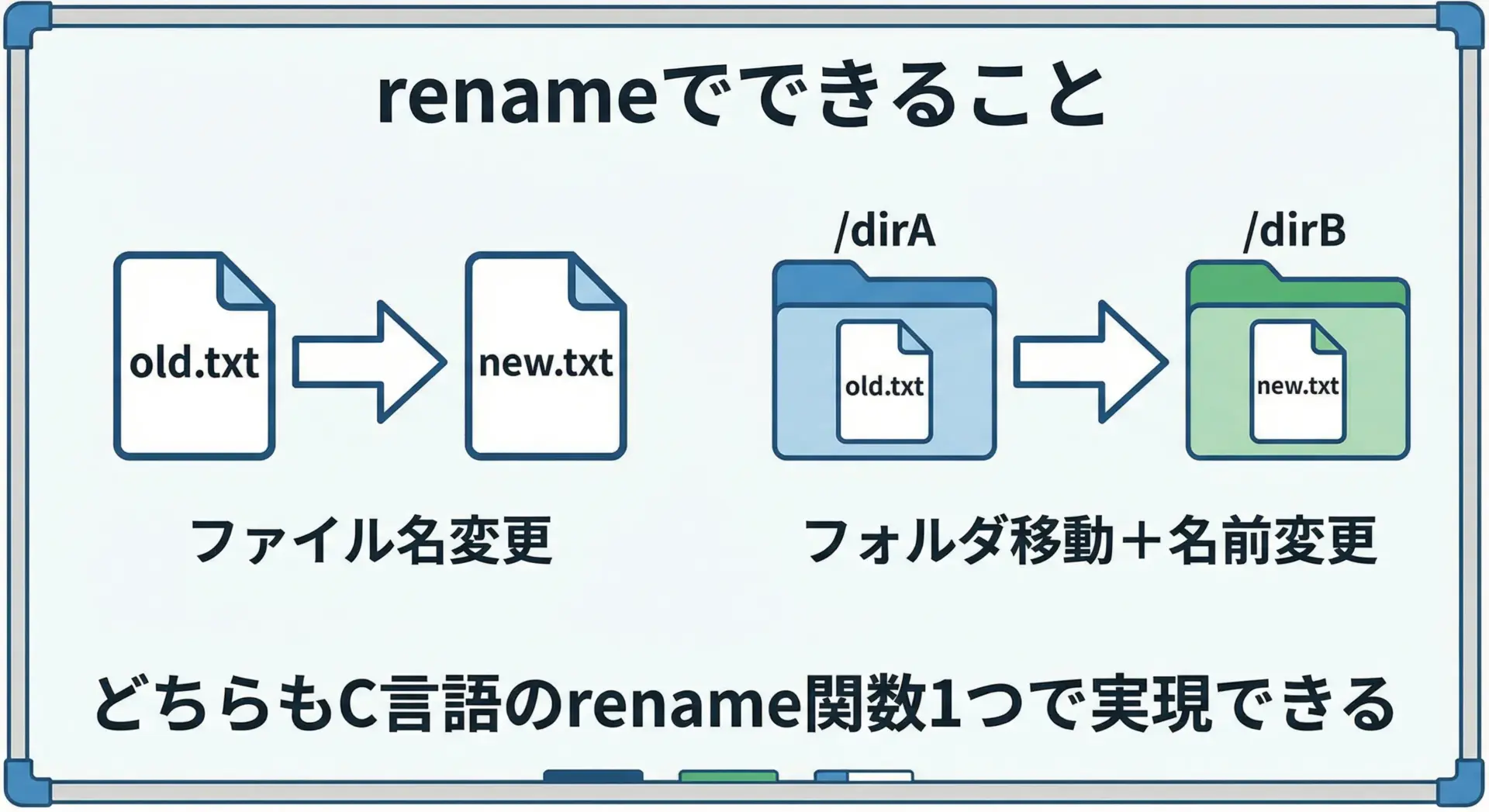 renameでできること

old.txt

new.txt

ファイル名変更

/dirA

old.txt

/dirB

new.txt

フォルダ移動＋名前変更

どちらもC言語のrename関数1つで実現できる